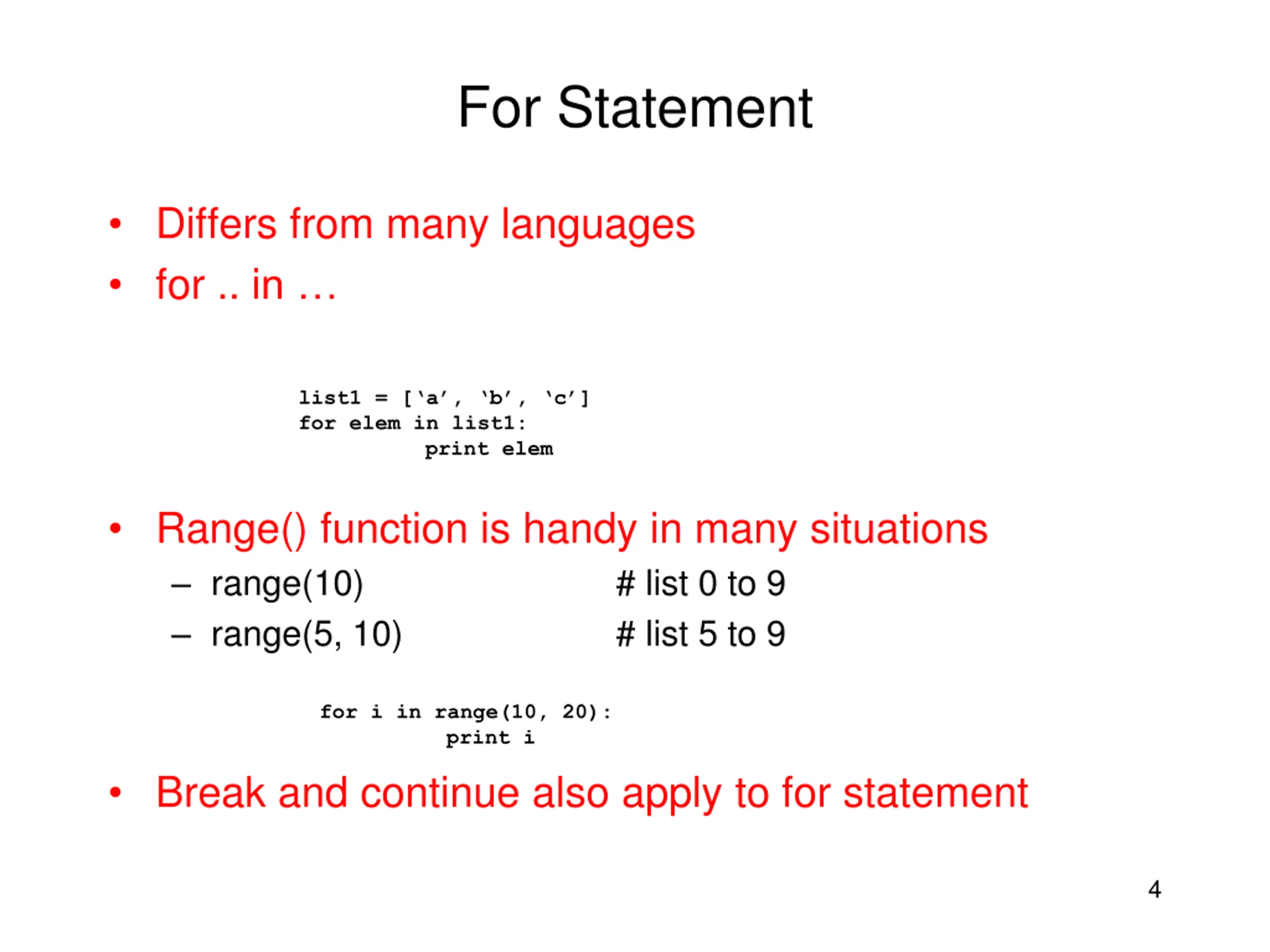 For Statement

• Differs from many languages
• for .. in …

list1 = [‘a’, ‘b’, ‘c’]
for elem in list1:
        print elem

• Range() function is handy in many situations
– range(10)    # list 0 to 9
– range(5, 10)    # list 5 to 9

for i in range(10, 20):
        print i

• Break and continue also apply to for statement

4